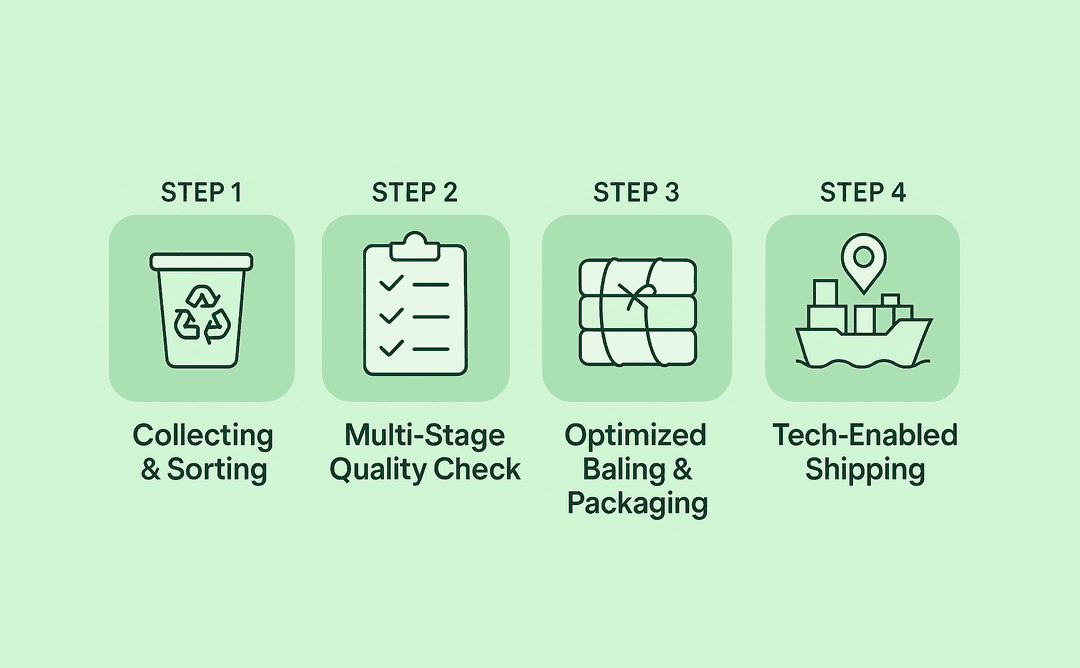 STEP 1

Collecting & Sorting

STEP 2

Multi-Stage Quality Check

STEP 3

Optimized Baling & Packaging

STEP 4

Tech-Enabled Shipping